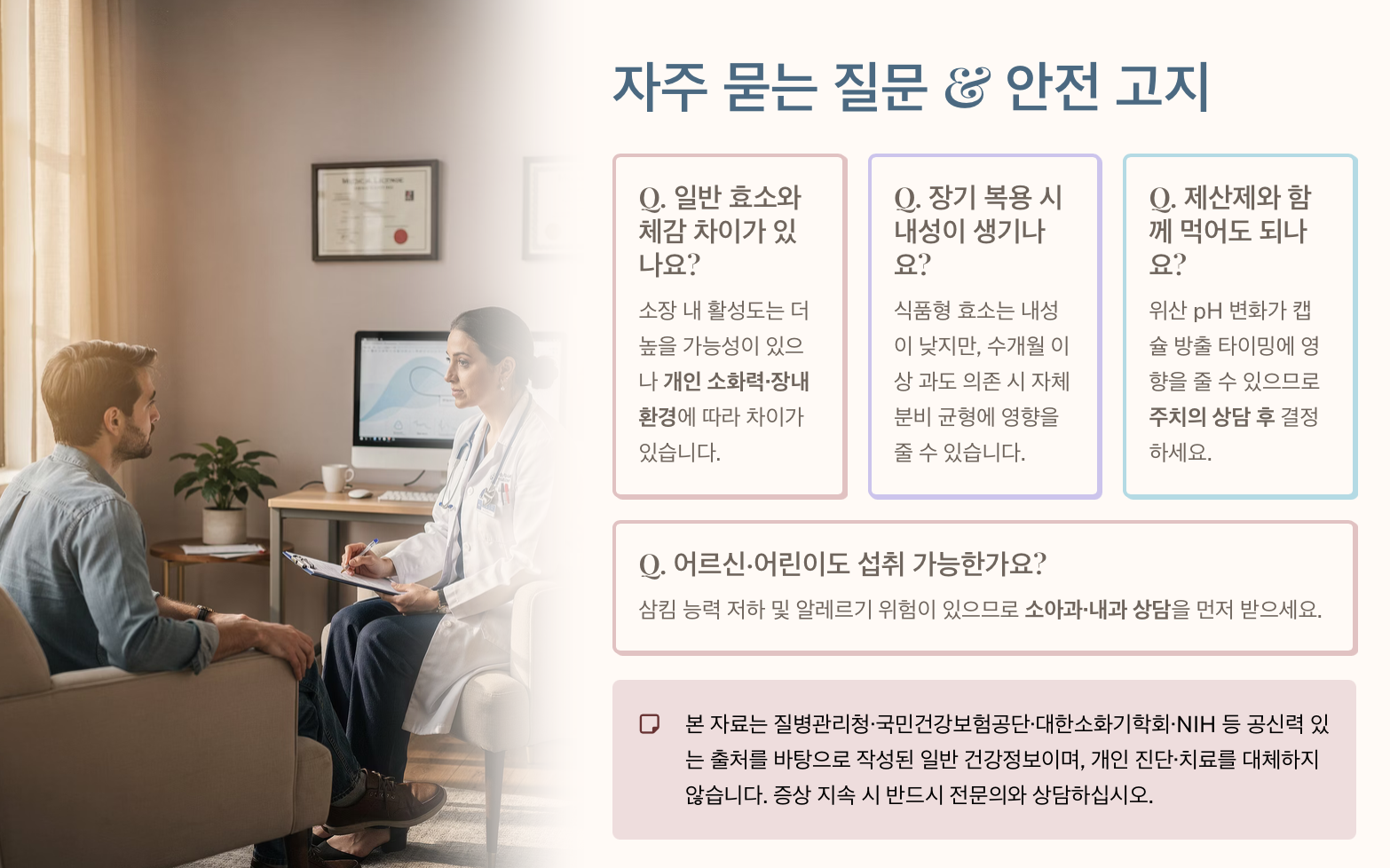 자주 묻는 질문 & 안전 고지

Q. 일반 효소와 체감 차이가 있나요?

소장 내 활성도는 더 높을 가능성이 있으나 개인 소화력·장내 환경에 따라 차이가 있습니다.

Q. 장기 복용 시 내성이 생기나요?

식품형 효소는 내성이 낮지만, 수개월 이상 과도 의존 시 자체 분비 균형에 영향을 줄 수 있습니다.

Q. 제산제와 함께 먹어도 되나요?

위산 pH 변화가 캡슐 방출 타이밍에 영향을 줄 수 있으므로 주치의 상담 후 결정하세요.

Q. 어르신·어린이도 섭취 가능한가요?

삼킴 능력 저하 및 알레르기 위험이 있으므로 소아과·내과 상담을 먼저 받으세요.

본 자료는 질병관리청·국민건강보험공단·대한소화기학회·NIH 등 공신력 있는 출처를 바탕으로 작성된 일반 건강정보이며, 개인 진단·치료를 대체하지 않습니다. 증상 지속 시 반드시 전문의와 상담하십시오.